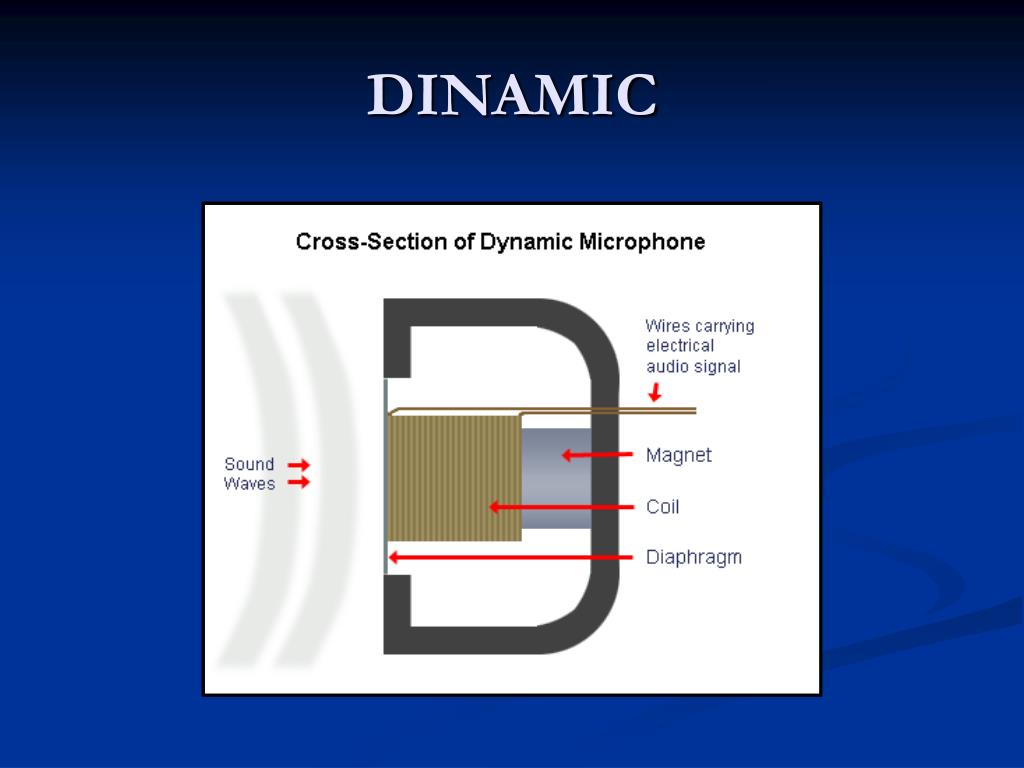 DINAMIC

Cross-Section of Dynamic Microphone

Wires carrying electrical audio signal

Sound Waves

Magnet

Coil

Diaphragm